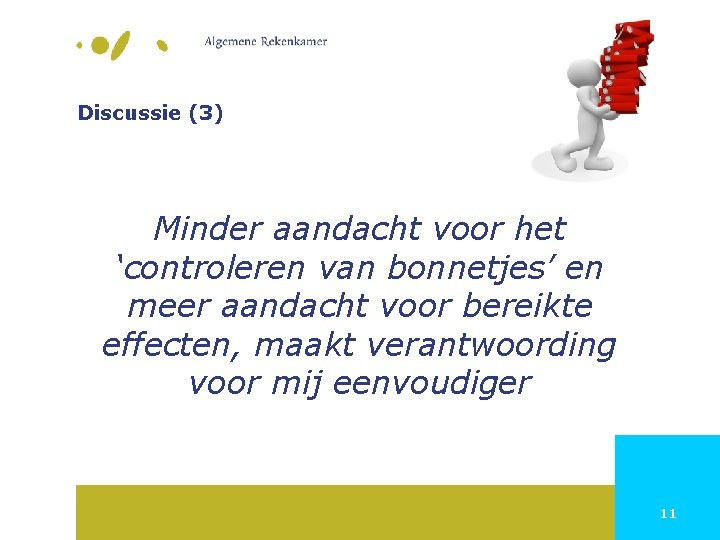 Algemene Rekenkamer

Discussie (3)

Minder aandacht voor het 'controleren van bonnetjes' en meer aandacht voor bereikte effecten, maakt verantwoording voor mij eenvoudiger

11